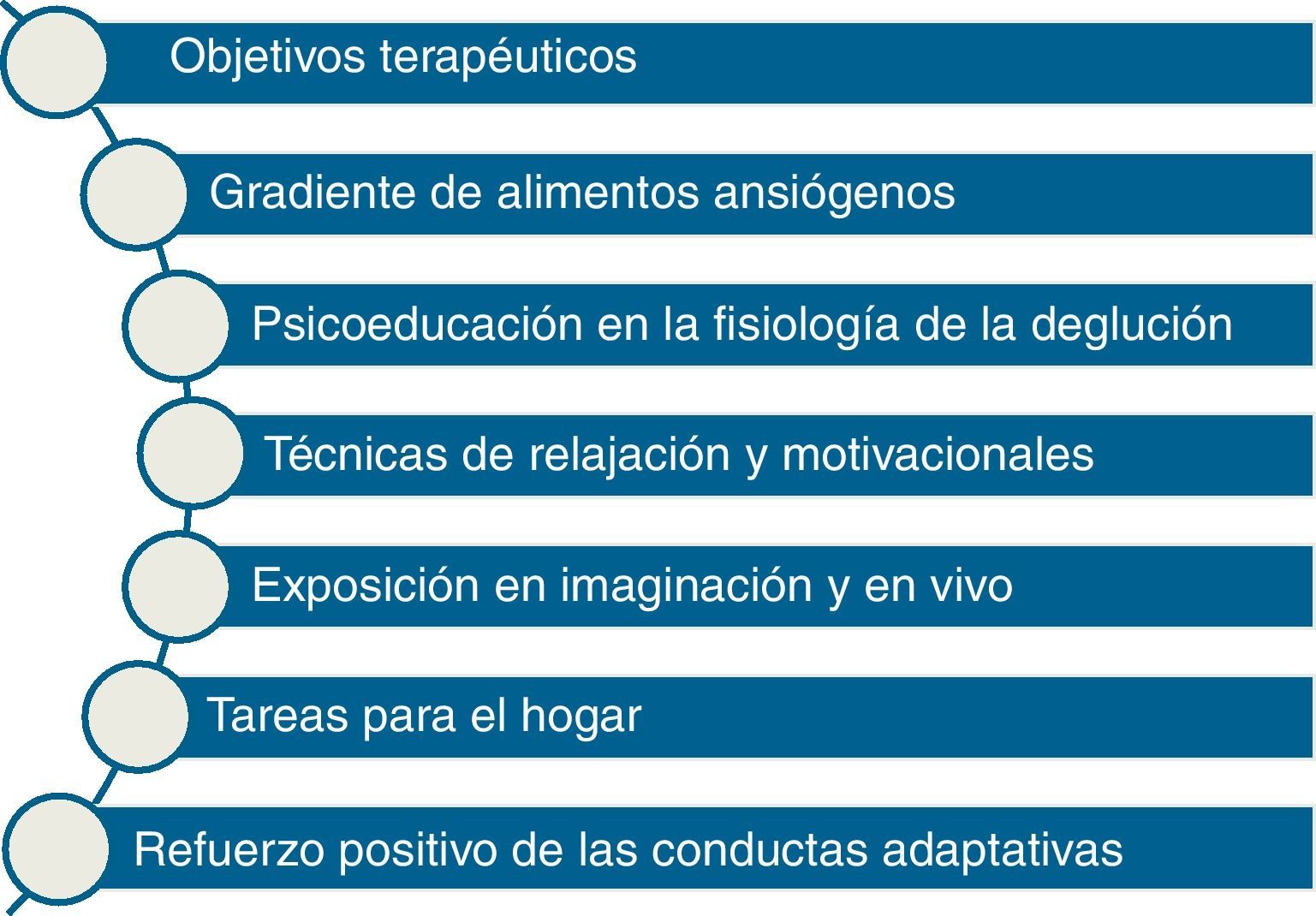 Objetivos terapéuticos

Gradiente de alimentos ansiógenos

Psicoeducación en la fisiología de la deglución

Técnicas de relajación y motivacionales

Exposición en imaginación y en vivo

Tareas para el hogar

Refuerzo positivo de las conductas adaptativas